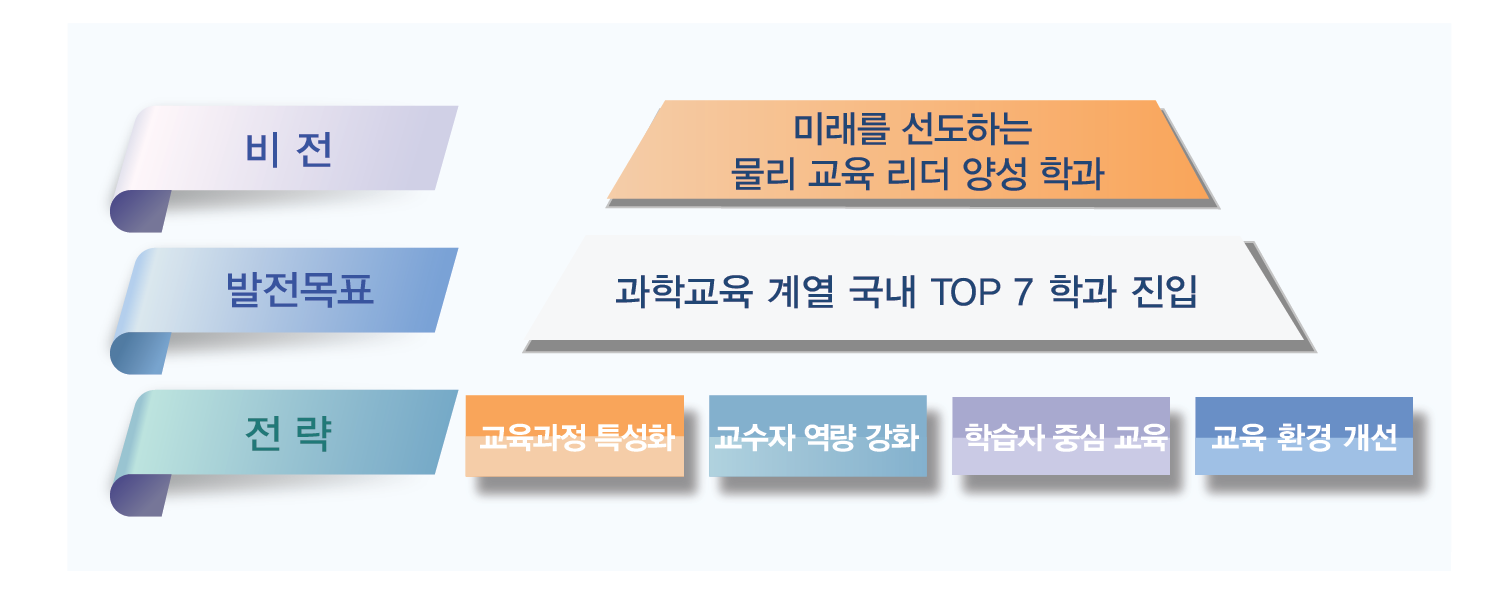 비 전

미래를 선도하는
물리 교육 리더 양성 학과

발전목표

과학교육 계열 국내 TOP 7 학과 진입

전 략

교육과정 특성화

교수자 역량 강화

학습자 중심 교육

교육 환경 개선